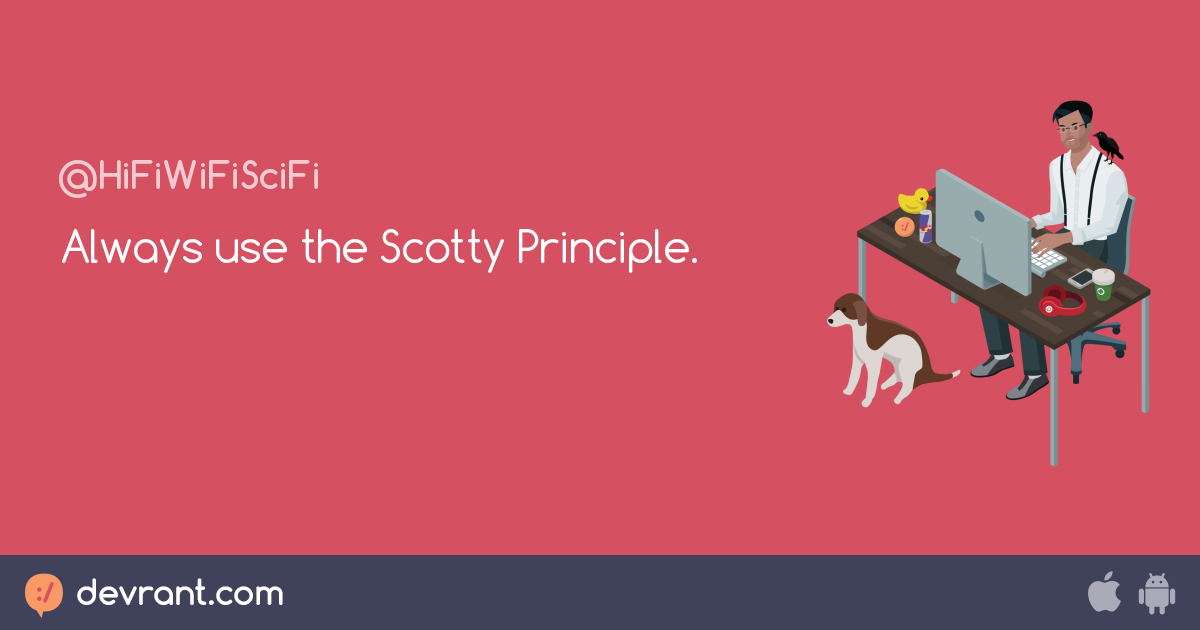 @HiFiWiFiSciFi

Always use the Scotty Principle.

devrant.com